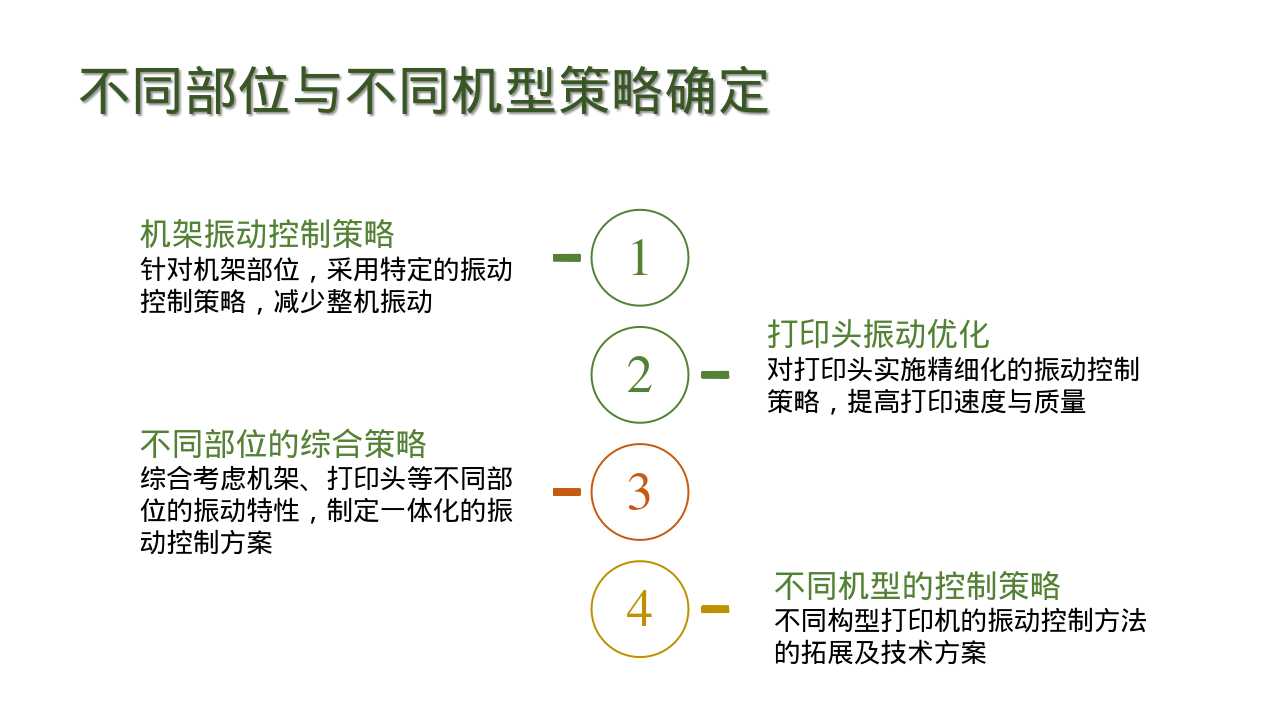 不同部位与不同机型策略确定

机架振动控制策略
针对机架部位，采用特定的振动控制策略，减少整机振动

1

2

打印头振动优化
对打印头实施精细化的振动控制策略，提高打印速度与质量

不同部位的综合策略
综合考虑机架、打印头等不同部位的振动特性，制定一体化的振动控制方案

3

4

不同机型的控制策略
不同构型打印机的振动控制方法的拓展及技术方案